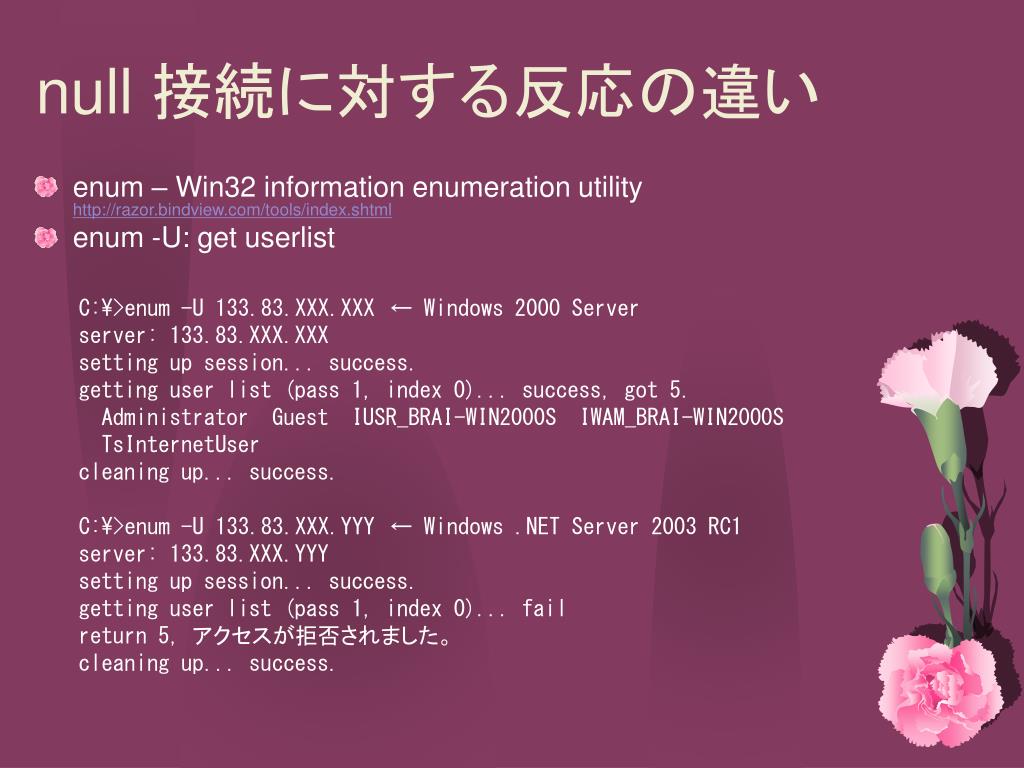 null 接続に対する反応の違い

enum – Win32 information enumeration utility
http://razor.bindview.com/tools/index.shtml

enum -U: get userlist

C:¥>enum -U 133.83.XXX.XXX ← Windows 2000 Server
server: 133.83.XXX.XXX
setting up session... success.
getting user list (pass 1, index 0)... success, got 5.
Administrator Guest IUSR_BRAI-WIN2000S IWAM_BRAI-WIN2000S
TsInternetUser
cleaning up... success.

C:¥>enum -U 133.83.XXX.YYY ← Windows .NET Server 2003 RC1
server: 133.83.XXX.YYY
setting up session... success.
getting user list (pass 1, index 0)... fail
return 5, アクセスが拒否されました。
cleaning up... success.